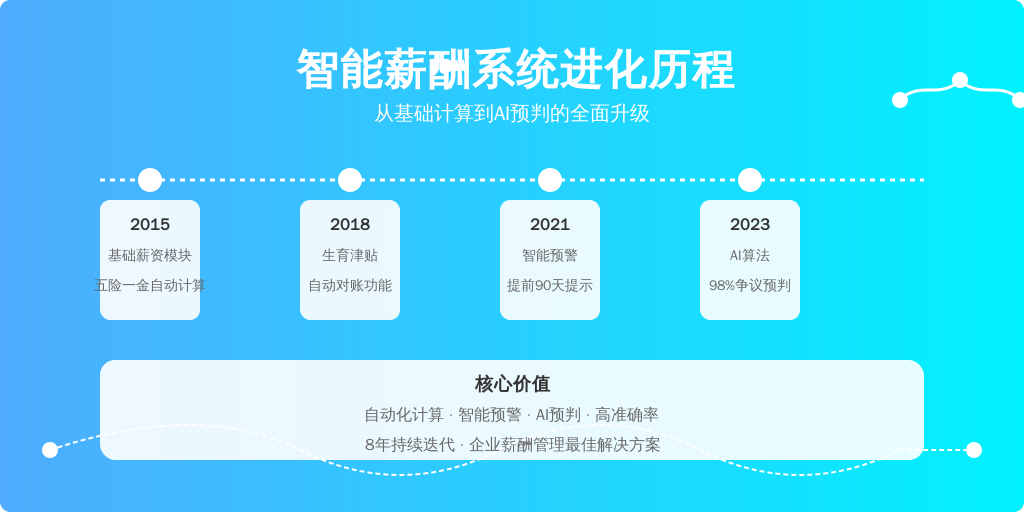 智能薪酬系统进化历程

从基础计算到AI预判的全面升级

2015
基础薪资模块
五险一金自动计算

2018
生育津贴
自动对账功能

2021
智能预警
提前90天提示

2023
AI算法
98%争议预判

核心价值
自动化计算 · 智能预警 · AI预判 · 高准确率
8年持续迭代 · 企业薪酬管理最佳解决方案